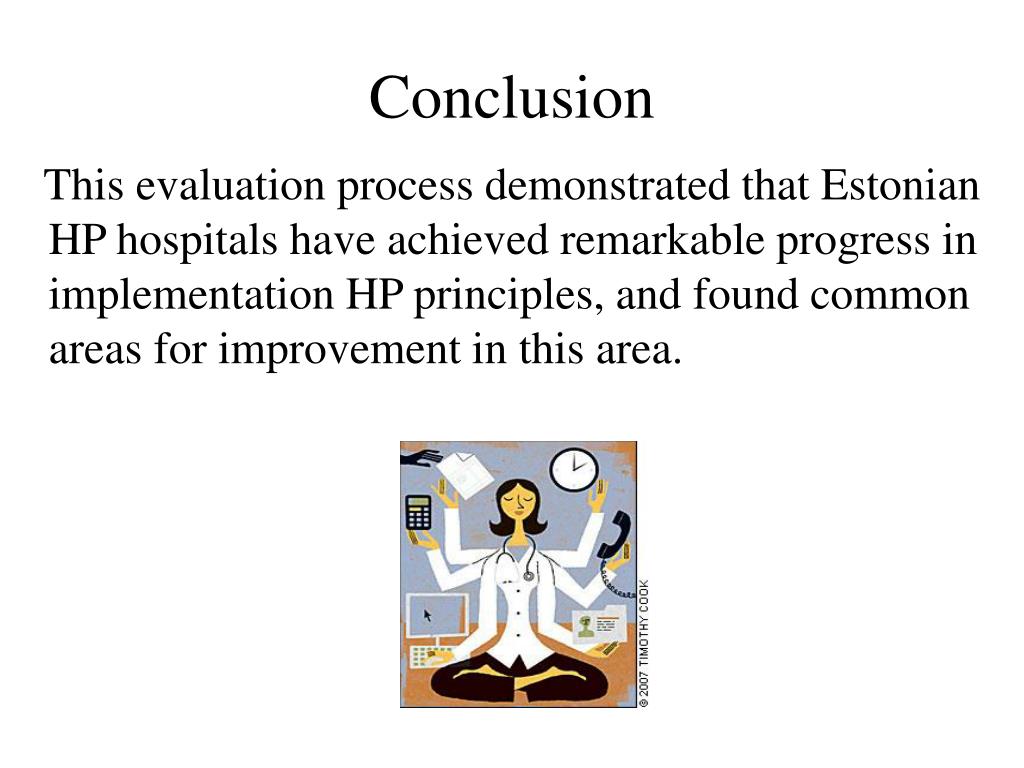 Conclusion

This evaluation process demonstrated that Estonian HP hospitals have achieved remarkable progress in implementation HP principles, and found common areas for improvement in this area.

© 2007 TIMOTHY COOK